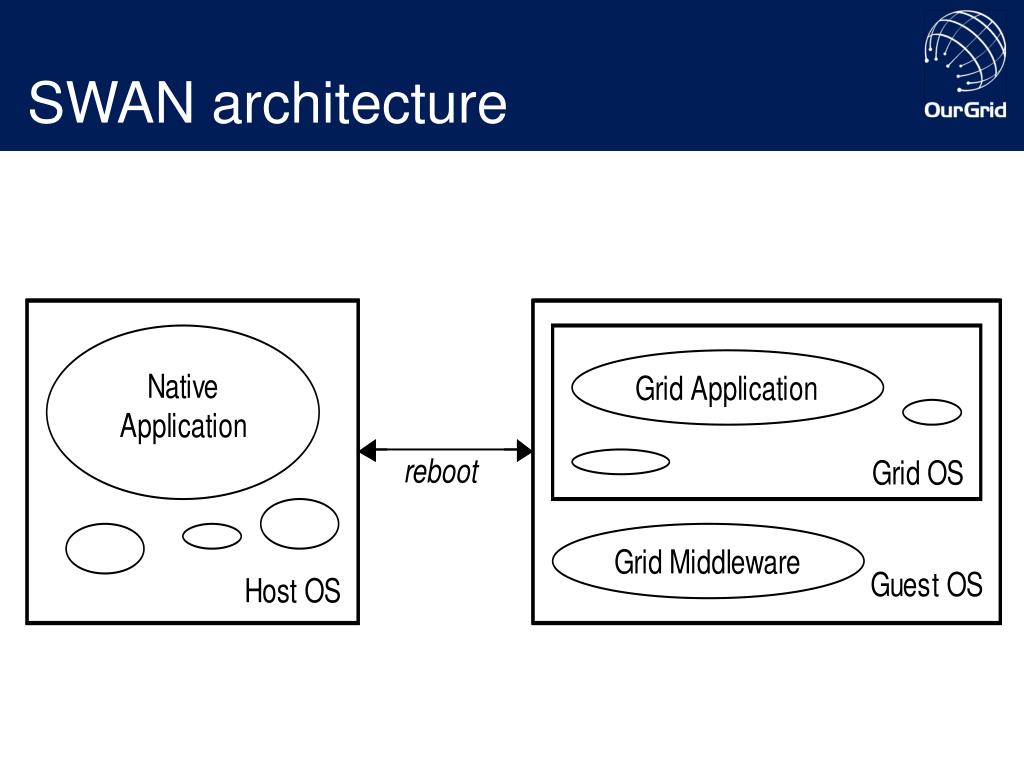 SWAN architecture

OurGrid

Native Application

Host OS

reboot

Grid Application

Grid OS

Grid Middleware

Guest OS